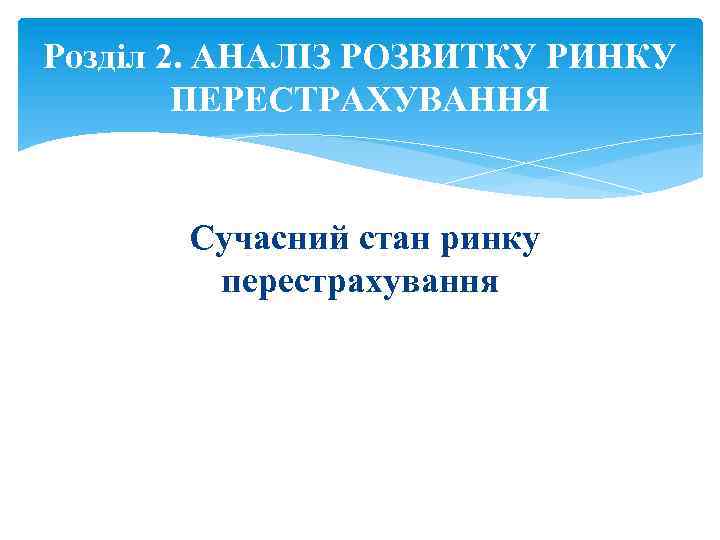 Розділ 2. АНАЛІЗ РОЗВИТКУ РИНКУ ПЕРЕСТРАХУВАННЯ

Сучасний стан ринку перестрахування